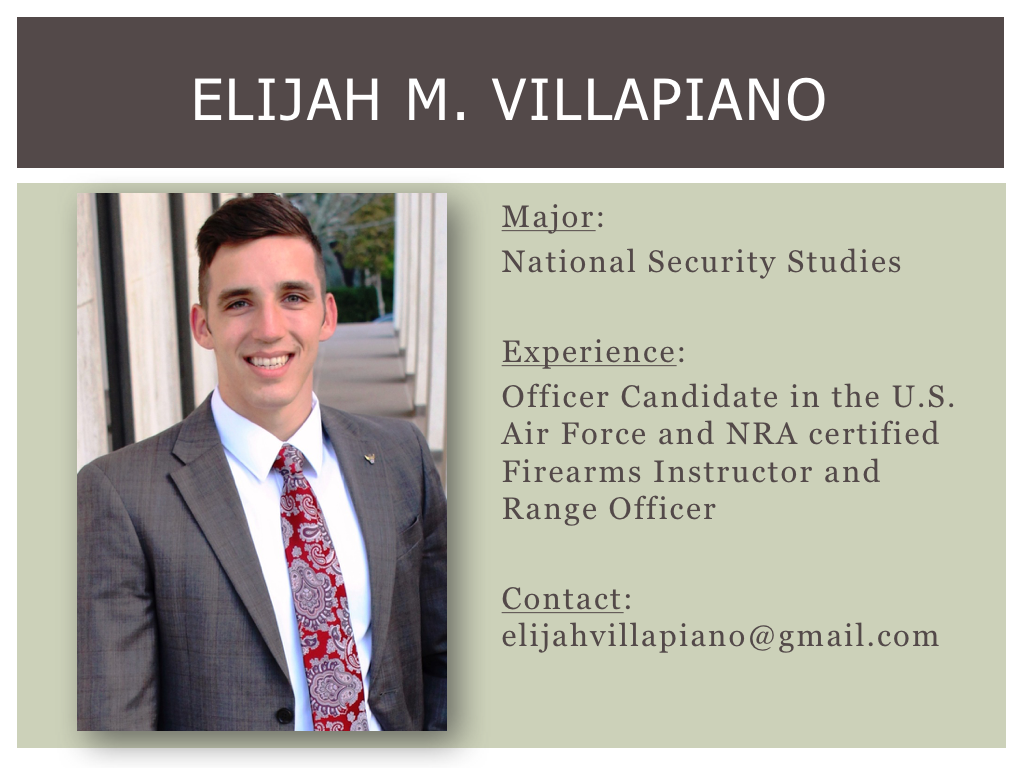 ELIJAH M. VILLAPIANO

Major:
National Security Studies

Experience:
Officer Candidate in the U.S. Air Force and NRA certified Firearms Instructor and Range Officer

Contact:
elijahvillapiano@gmail.com